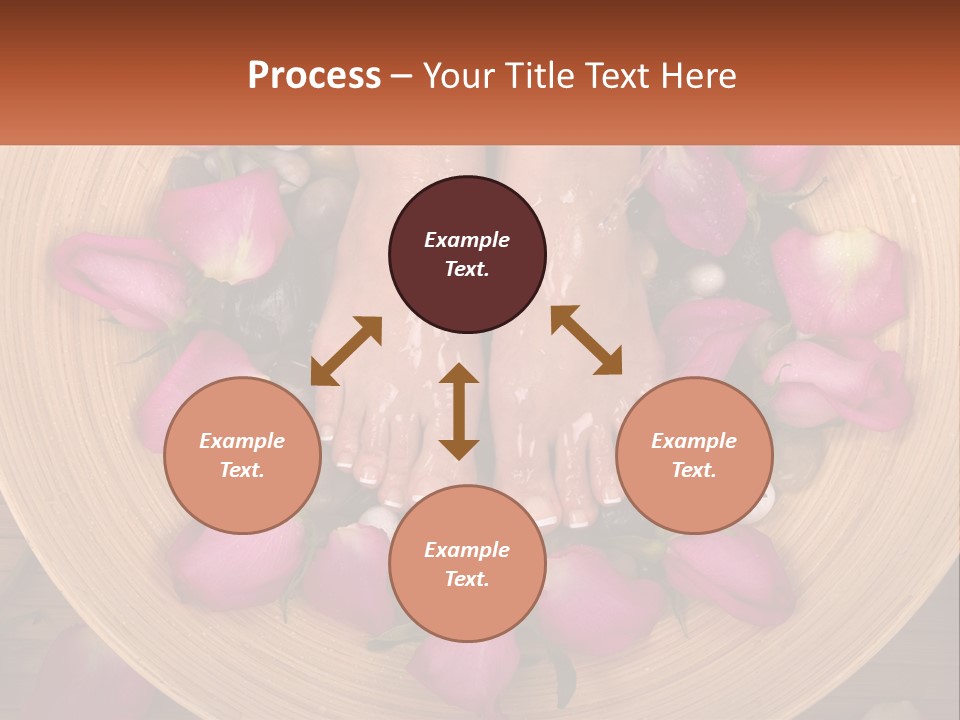 Process – Your Title Text Here

Example Text.

Example Text.

Example Text.

Example Text.